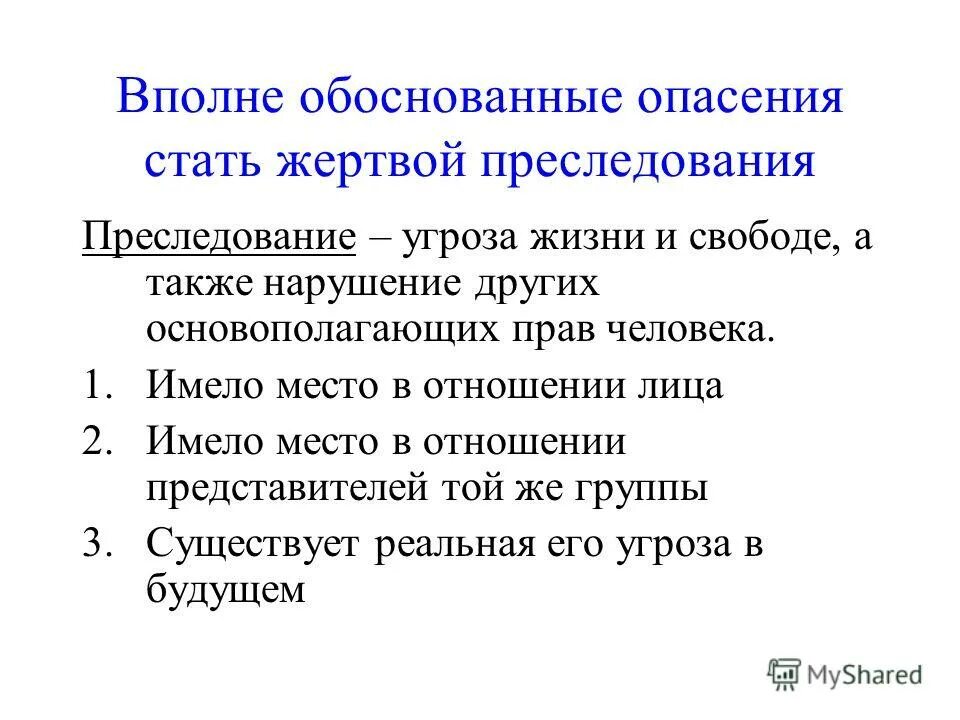 Вполне обоснованные опасения стать жертвой преследования

Преследование – угроза жизни и свободе, а также нарушение других основополагающих прав человека.

1. Имело место в отношении лица
2. Имело место в отношении представителей той же группы
3. Существует реальная его угроза в будущем

MyShared